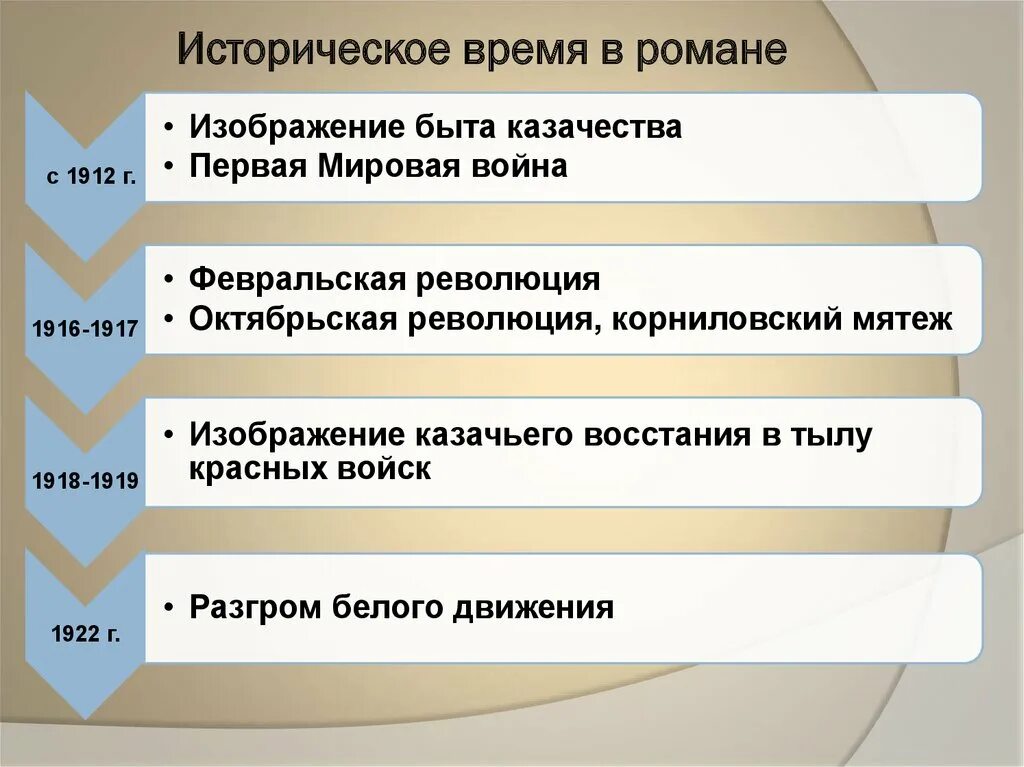 Историческое время в романе

с 1912 г.

• Изображение быта казачества
• Первая Мировая война

1916-1917

• Февральская революция
• Октябрьская революция, корниловский мятеж

1918-1919

• Изображение казачьего восстания в тылу красных войск

1922 г.

• Разгром белого движения